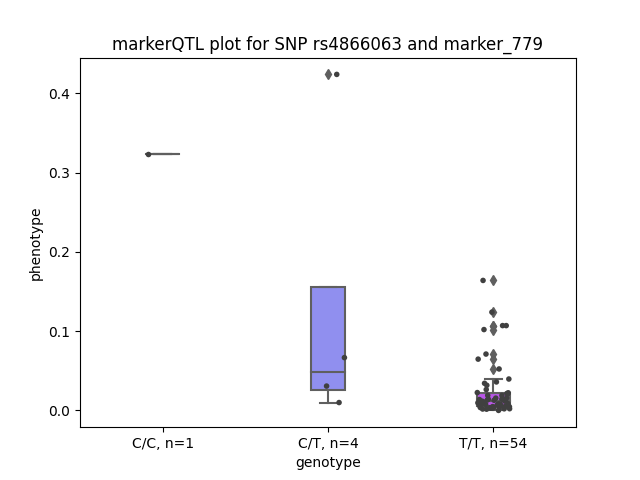 markerQTL plot for SNP rs4866063 and marker_779

phenotype

0.4
0.3
0.2
0.1
0.0

C/C, n=1
C/T, n=4
T/T, n=54

genotype